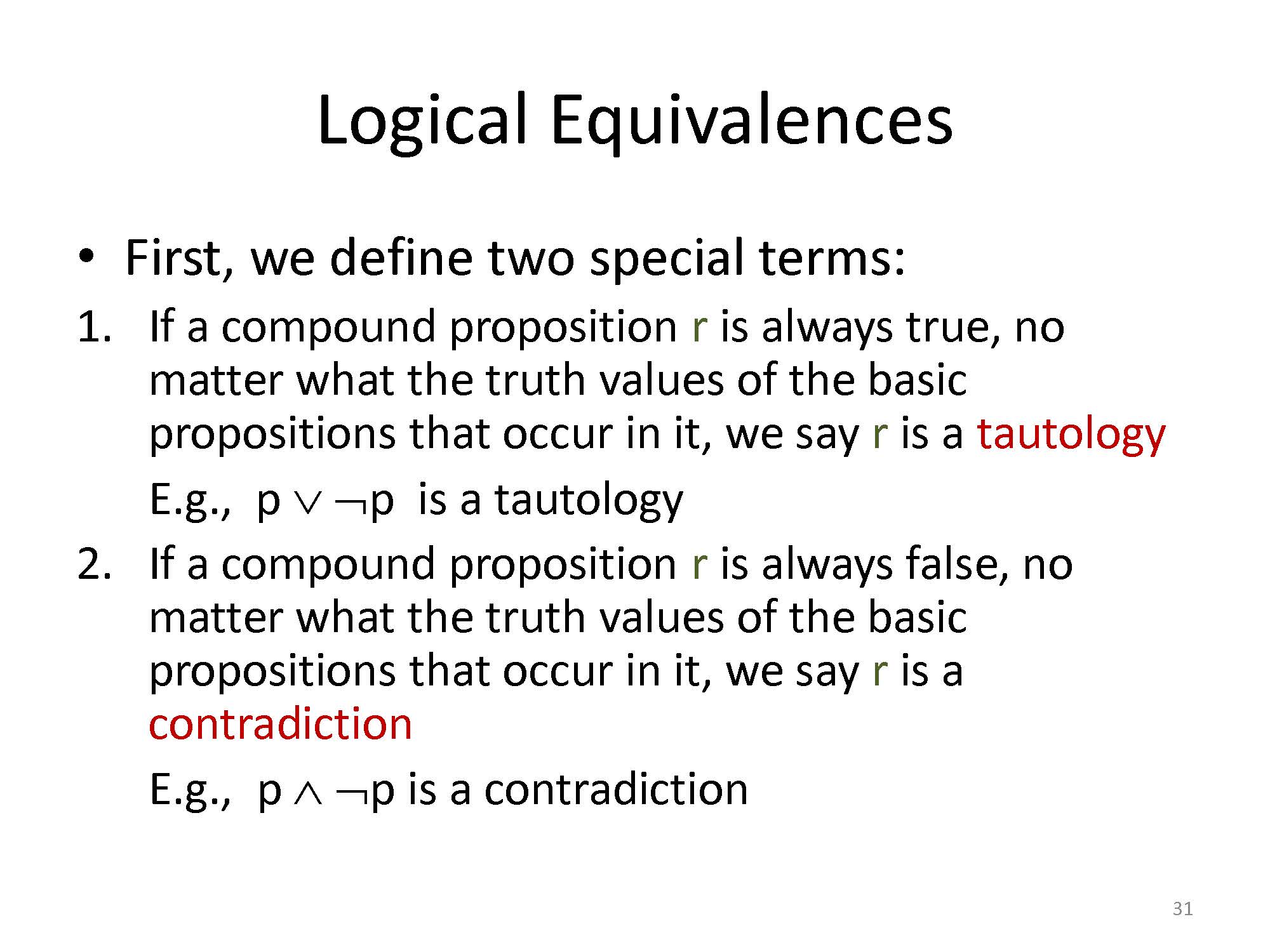 Logical Equivalences

• First, we define two special terms:

1. If a compound proposition r is always true, no matter what the truth values of the basic propositions that occur in it, we say r is a tautology

E.g., $p \vee \neg p$ is a tautology

2. If a compound proposition r is always false, no matter what the truth values of the basic propositions that occur in it, we say r is a contradiction

E.g., $p \wedge \neg p$ is a contradiction

31